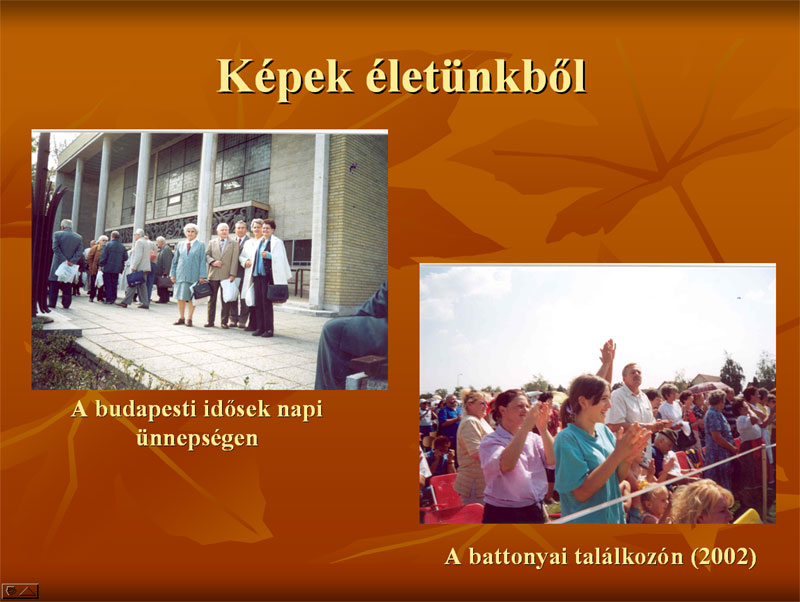 Képek életünkből

A budapesti idősek napi ünnepségen

A battonyai találkozón (2002)